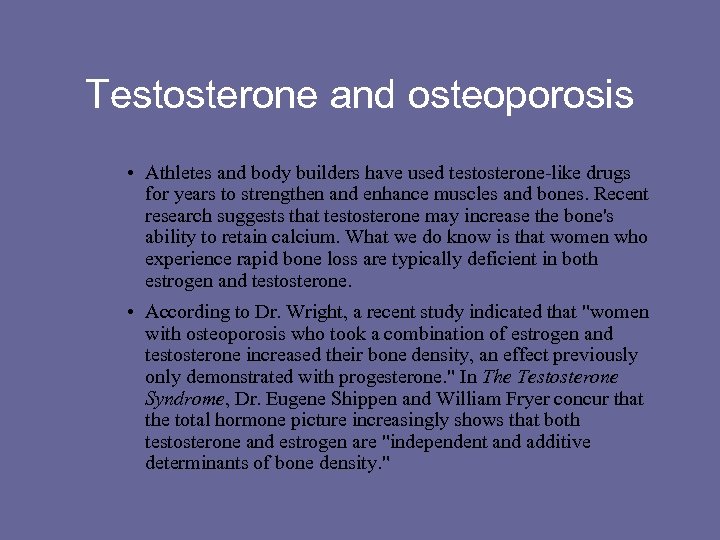 Testosterone and osteoporosis

• Athletes and body builders have used testosterone-like drugs for years to strengthen and enhance muscles and bones. Recent research suggests that testosterone may increase the bone's ability to retain calcium. What we do know is that women who experience rapid bone loss are typically deficient in both estrogen and testosterone.

• According to Dr. Wright, a recent study indicated that "women with osteoporosis who took a combination of estrogen and testosterone increased their bone density, an effect previously only demonstrated with progesterone." In The Testosterone Syndrome, Dr. Eugene Shippen and William Fryer concur that the total hormone picture increasingly shows that both testosterone and estrogen are "independent and additive determinants of bone density."